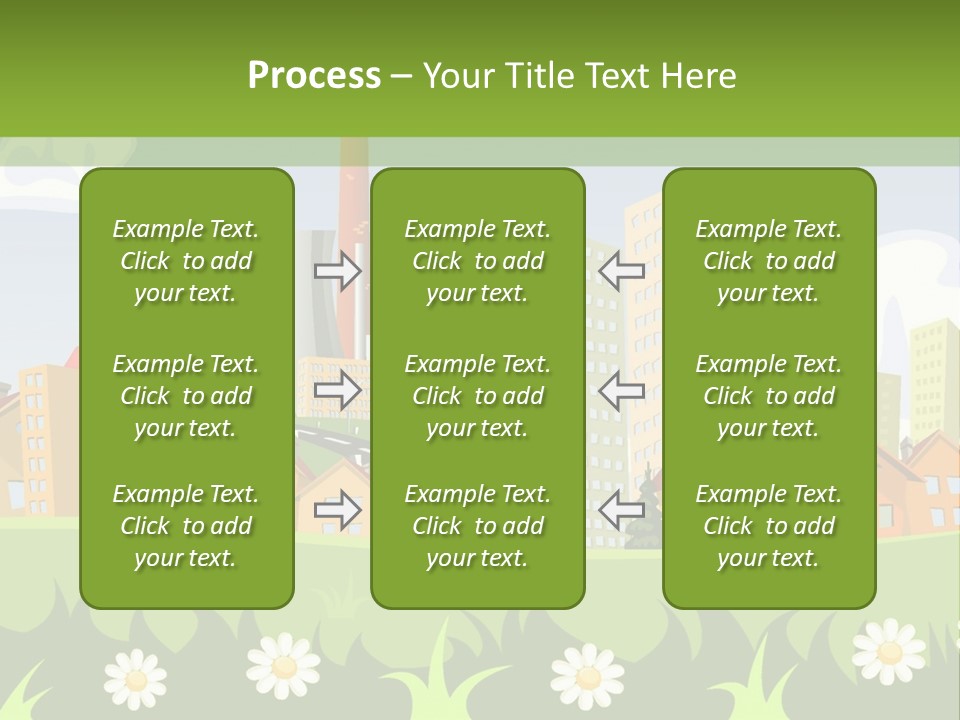 Process – Your Title Text Here

Example Text. Click to add your text.

Example Text. Click to add your text.

Example Text. Click to add your text.

Example Text. Click to add your text.

Example Text. Click to add your text.

Example Text. Click to add your text.

Example Text. Click to add your text.

Example Text. Click to add your text.

Example Text. Click to add your text.